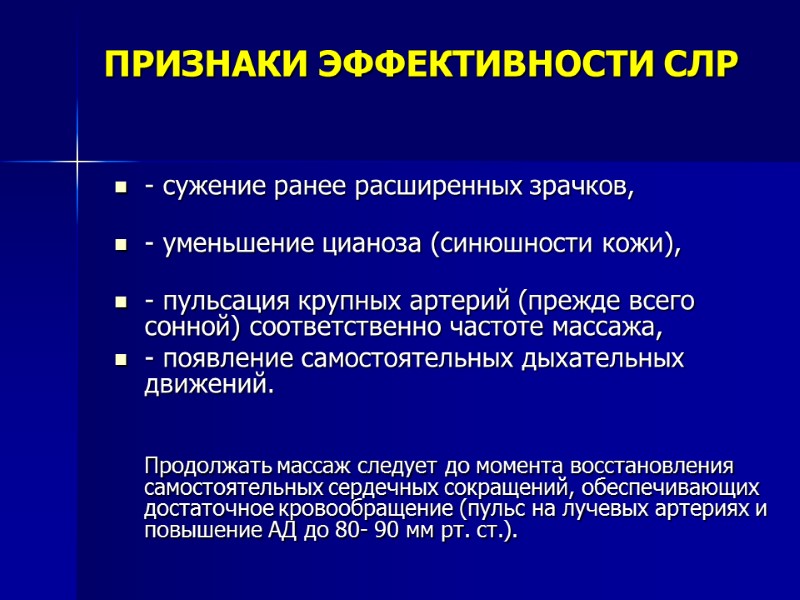 ПРИЗНАКИ ЭФФЕКТИВНОСТИ СЛР

- - сужение ранее расширенных зрачков,
- - уменьшение цианоза (синюшности кожи),
- - пульсация крупных артерий (прежде всего сонной) соответственно частоте массажа,
- - появление самостоятельных дыхательных движений.

Продолжать массаж следует до момента восстановления самостоятельных сердечных сокращений, обеспечивающих достаточное кровообращение (пульс на лучевых артериях и повышение АД до 80- 90 мм рт. ст.).